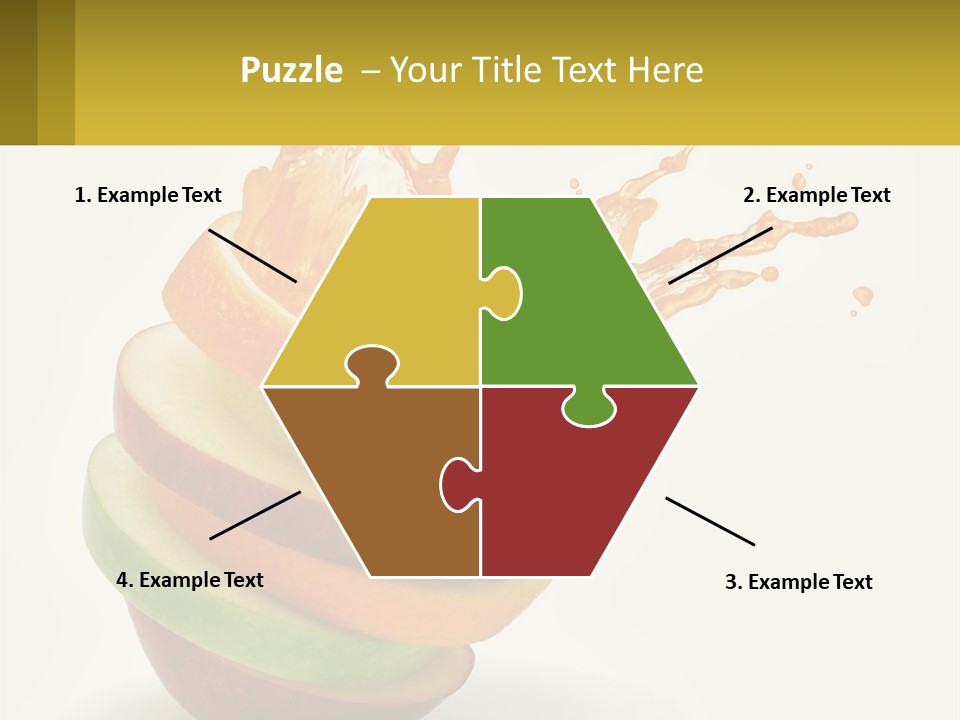 Puzzle – Your Title Text Here

1. Example Text

2. Example Text

4. Example Text

3. Example Text